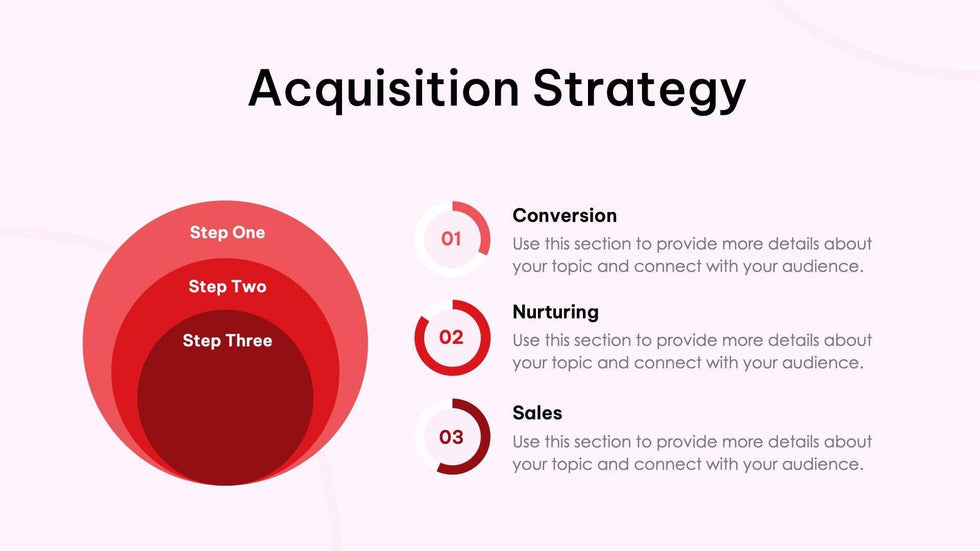 Acquisition Strategy

Step One

Step Two

Step Three

01

Conversion
Use this section to provide more details about your topic and connect with your audience.

02

Nurturing
Use this section to provide more details about your topic and connect with your audience.

03

Sales
Use this section to provide more details about your topic and connect with your audience.